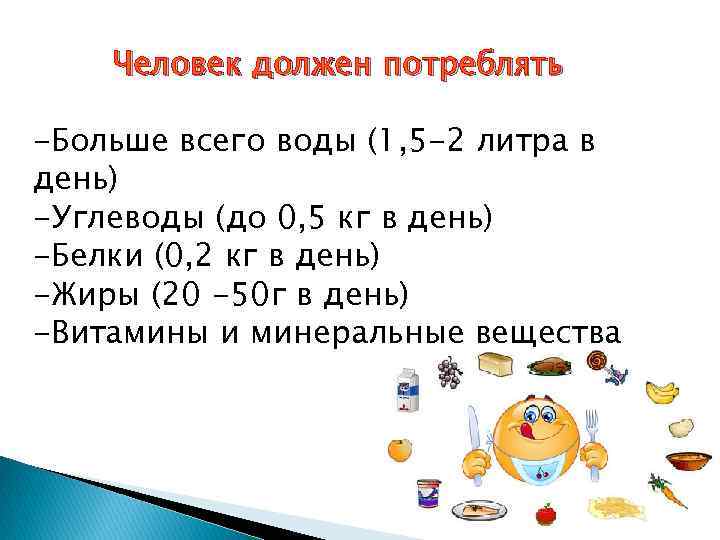 Человек должен потреблять

-Больше всего воды (1,5-2 литра в день)
-Углеводы (до 0,5 кг в день)
-Белки (0,2 кг в день)
-Жиры (20 -50г в день)
-Витамины и минеральные вещества